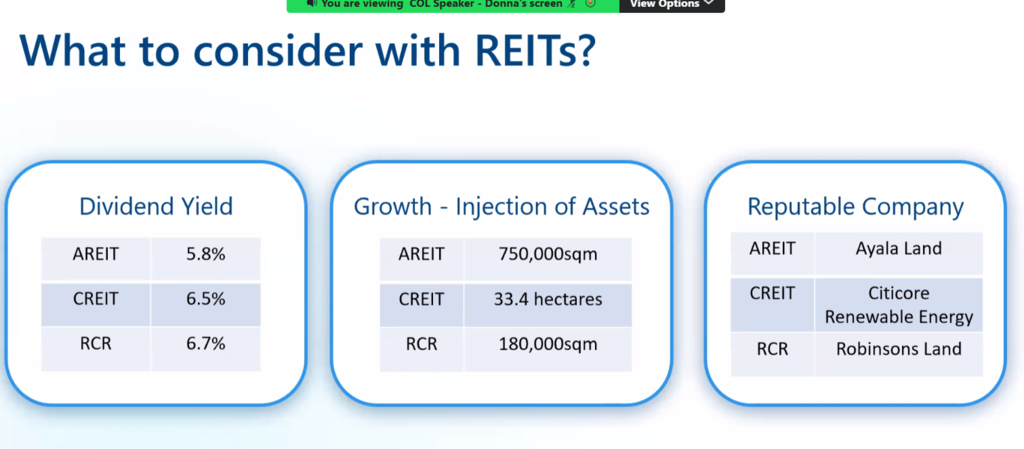 You are viewing COL Speaker - Donna's screen

View Options

What to consider with REITs?

Dividend Yield

| AREIT | 5.8% |
|---|---|
| CREIT | 6.5% |
| RCR | 6.7% |

Growth - Injection of Assets

| AREIT | 750,000sqm |
|---|---|
| CREIT | 33.4 hectares |
| RCR | 180,000sqm |

Reputable Company

| AREIT | Ayala Land |
|---|---|
| CREIT | Citicore Renewable Energy |
| RCR | Robinsons Land |